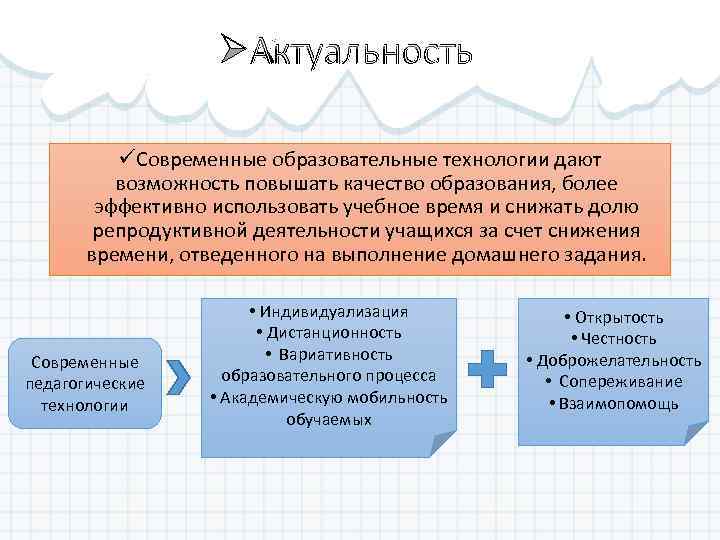 ➢Актуальность

✓Современные образовательные технологии дают возможность повышать качество образования, более эффективно использовать учебное время и снижать долю репродуктивной деятельности учащихся за счет снижения времени, отведенного на выполнение домашнего задания.

Современные педагогические технологии

• Индивидуализация
• Дистанционность
• Вариативность образовательного процесса
• Академическую мобильность обучаемых

• Открытость
• Честность
• Доброжелательность
• Сопереживание
• Взаимопомощь